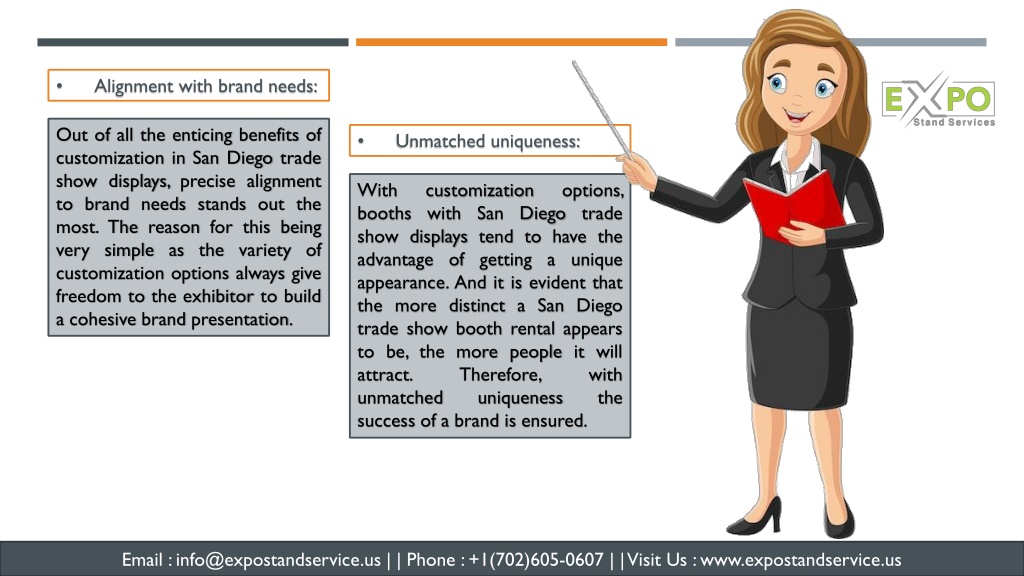 • Alignment with brand needs:

Out of all the enticing benefits of customization in San Diego trade show displays, precise alignment to brand needs stands out the most. The reason for this being very simple as the variety of customization options always give freedom to the exhibitor to build a cohesive brand presentation.

• Unmatched uniqueness:

With customization options, booths with San Diego trade show displays tend to have the advantage of getting a unique appearance. And it is evident that the more distinct a San Diego trade show booth rental appears to be, the more people it will attract. Therefore, with unmatched uniqueness the success of a brand is ensured.

EXPO Stand Services

Email : info@expostandservice.us | | Phone : +1(702)605-0607 | | Visit Us : www.expostandservice.us